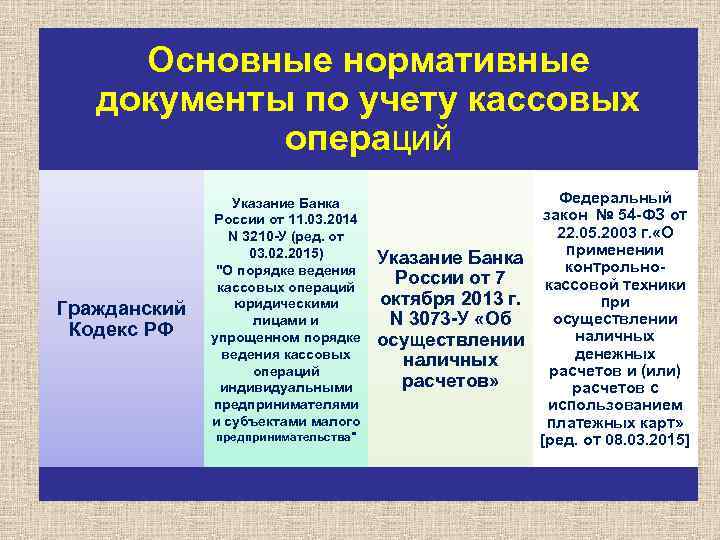 Основные нормативные документы по учету кассовых операций

Гражданский Кодекс РФ

Указание Банка России от 11.03.2014 N 3210-У (ред. от 03.02.2015) "О порядке ведения кассовых операций юридическими лицами и упрощенном порядке ведения кассовых операций индивидуальными предпринимателями и субъектами малого предпринимательства"

Указание Банка России от 7 октября 2013 г. N 3073-У «Об осуществлении наличных расчетов»

Федеральный закон № 54-ФЗ от 22.05.2003 г.«О применении контрольно-кассовой техники при осуществлении наличных денежных расчетов и (или) расчетов с использованием платежных карт» [ред. от 08.03.2015]